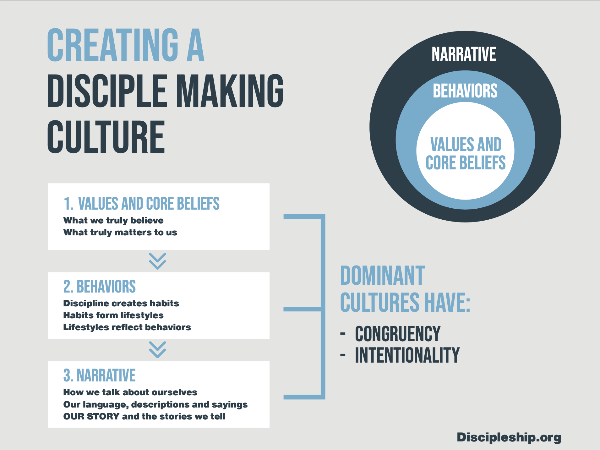 CREATING A
DISCIPLE MAKING
CULTURE

NARRATIVE
BEHAVIORS
VALUES AND CORE BELIEFS

1. VALUES AND CORE BELIEFS
What we truly believe
What truly matters to us

2. BEHAVIORS
Discipline creates habits
Habits form lifestyles
Lifestyles reflect behaviors

3. NARRATIVE
How we talk about ourselves
Our language, descriptions and sayings
OUR STORY and the stories we tell

DOMINANT CULTURES HAVE:
- CONGRUENCY
- INTENTIONALITY

Discipleship.org